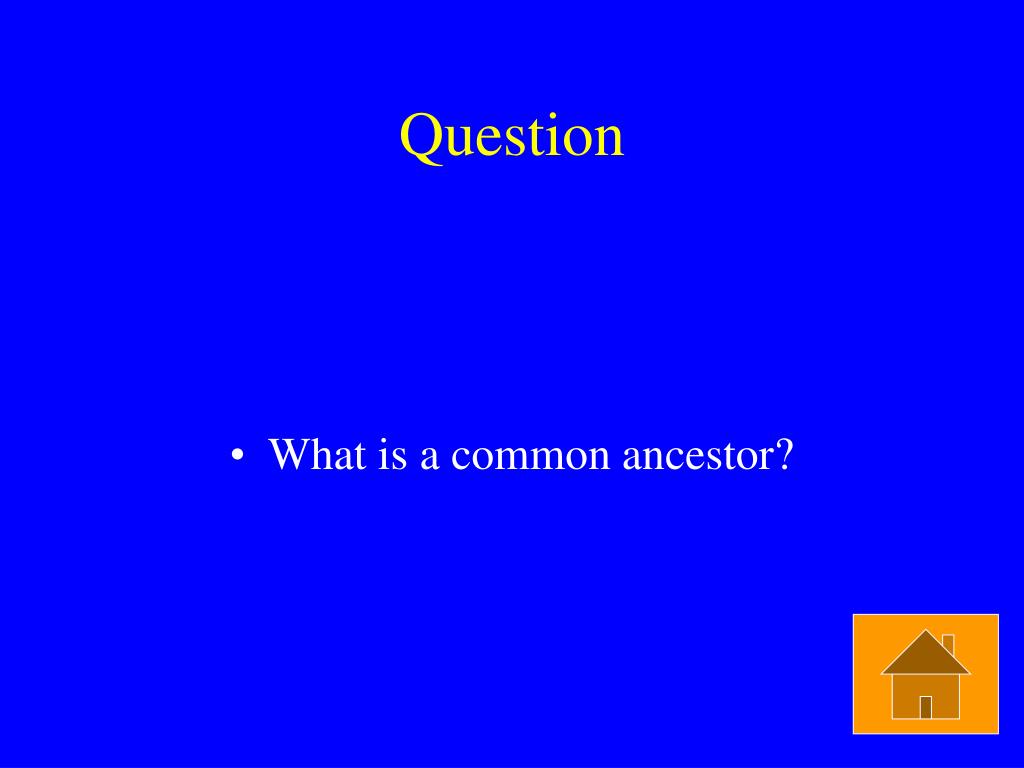 Question

• What is a common ancestor?